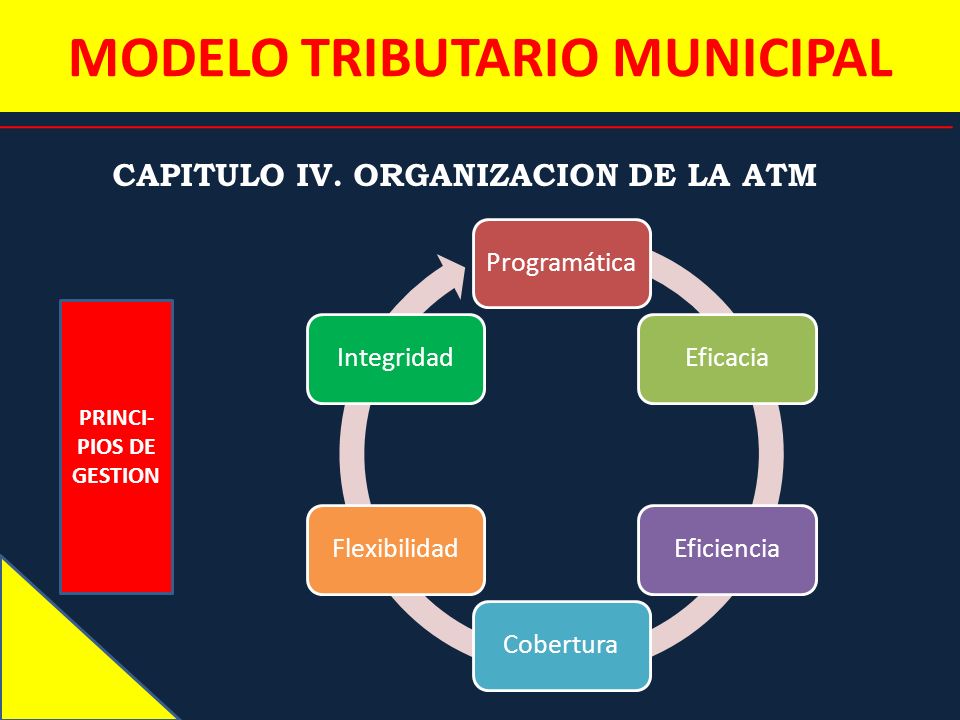 MODELO TRIBUTARIO MUNICIPAL

CAPITULO IV. ORGANIZACION DE LA ATM

PRINCIPIOS DE GESTION

Programática

Eficacia

Eficiencia

Cobertura

Flexibilidad

Integridad